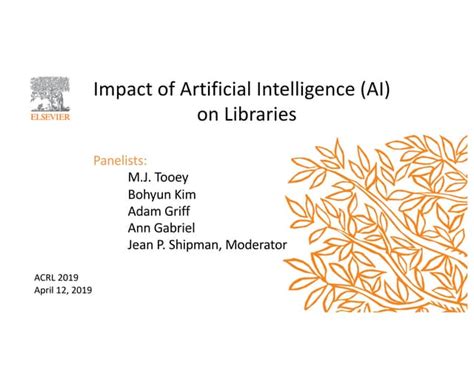 ELSEVIER

Impact of Artificial Intelligence (AI) on Libraries

Panelists:
M.J. Tooey
Bohyun Kim
Adam Griff
Ann Gabriel
Jean P. Shipman, Moderator

ACRL 2019
April 12, 2019